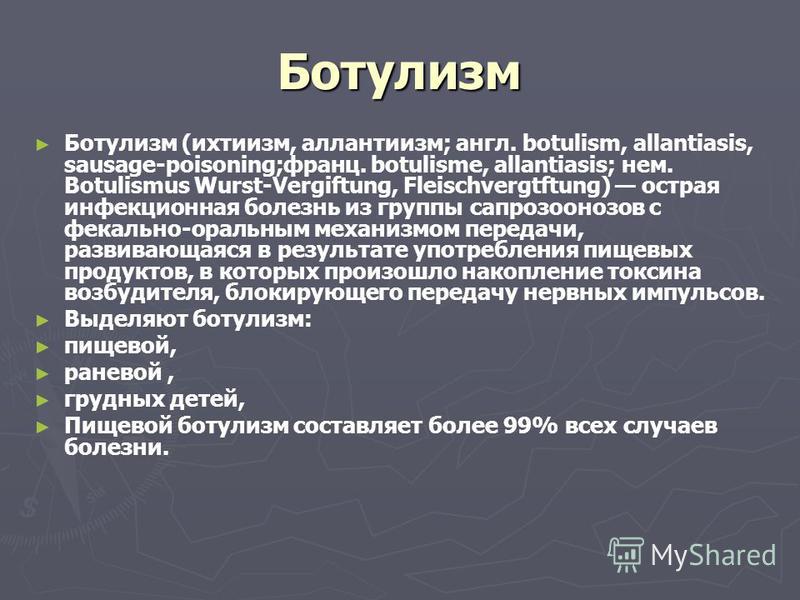 Ботулизм

► Ботулизм (ихтиизм, аллантиизм; англ. botulism, allantiasis, sausage-poisoning;франц. botulisme, allantiasis; нем. Botulismus Wurst-Vergiftung, Fleischvergtftung) — острая инфекционная болезнь из группы сапрозоонозов с фекально-оральным механизмом передачи, развивающаяся в результате употребления пищевых продуктов, в которых произошло накопление токсина возбудителя, блокирующего передачу нервных импульсов.
► Выделяют ботулизм:
► пищевой,
► раневой ,
► грудных детей,
► Пищевой ботулизм составляет более 99% всех случаев болезни.

MyShared